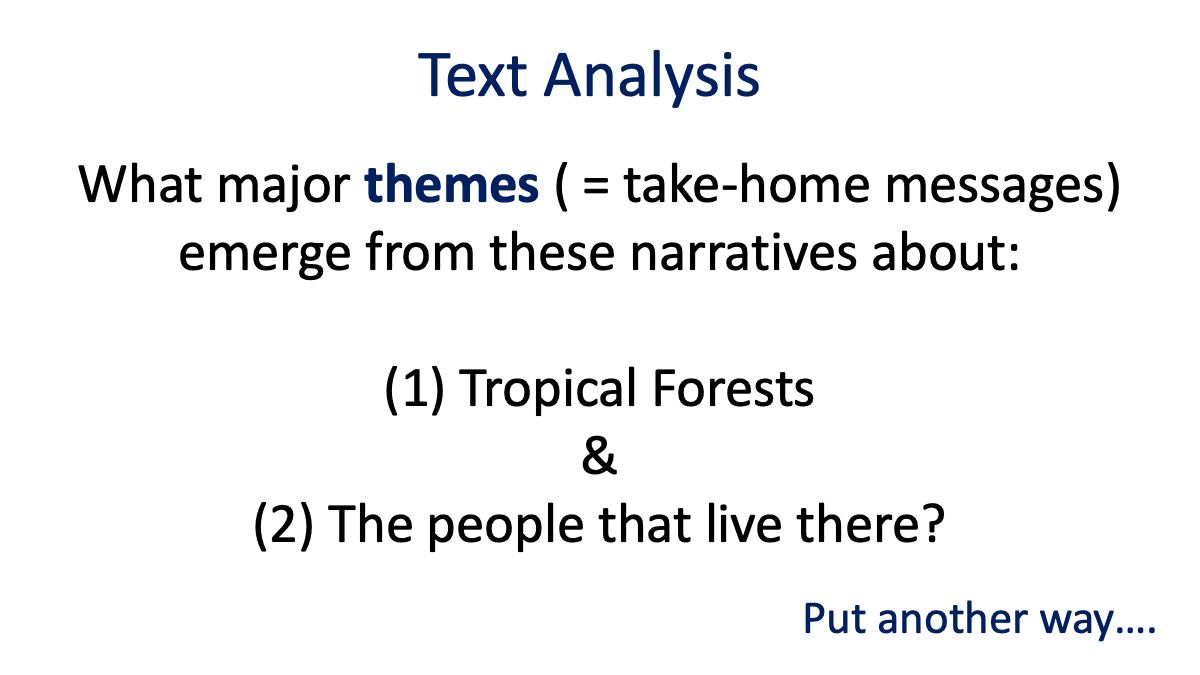 Text Analysis

What major themes ( = take-home messages) emerge from these narratives about:

(1) Tropical Forests
&
(2) The people that live there?

Put another way….